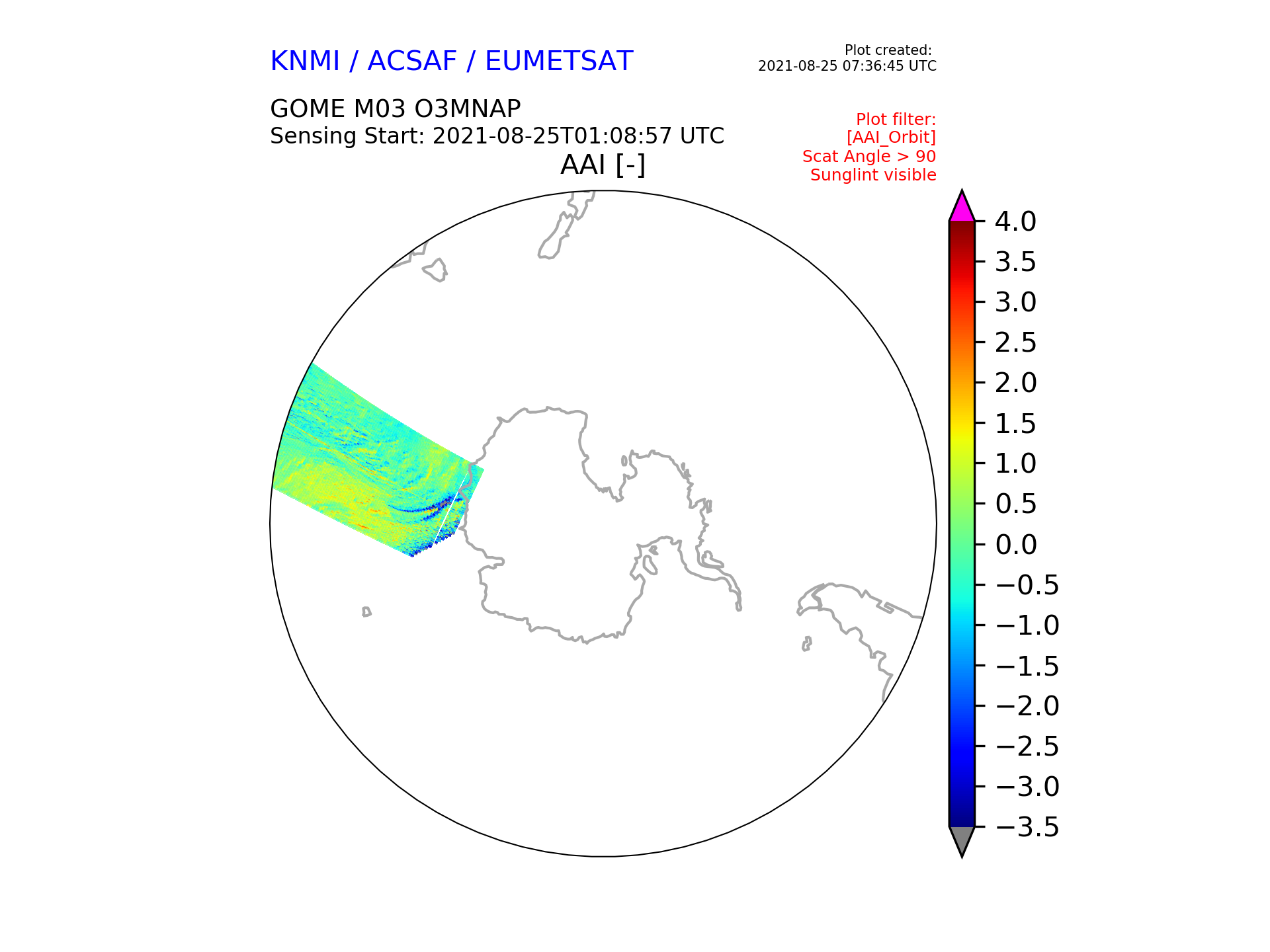 KNMI / ACSAF / EUMETSAT

Plot created:
2021-08-25 07:36:45 UTC

GOME M03 O3MNAP
Sensing Start: 2021-08-25T01:08:57 UTC

Plot filter:
[AAI_Orbit]
Scat Angle > 90
Sunglint visible

AAI [-]

4.0
3.5
3.0
2.5
2.0
1.5
1.0
0.5
0.0
−0.5
−1.0
−1.5
−2.0
−2.5
−3.0
−3.5